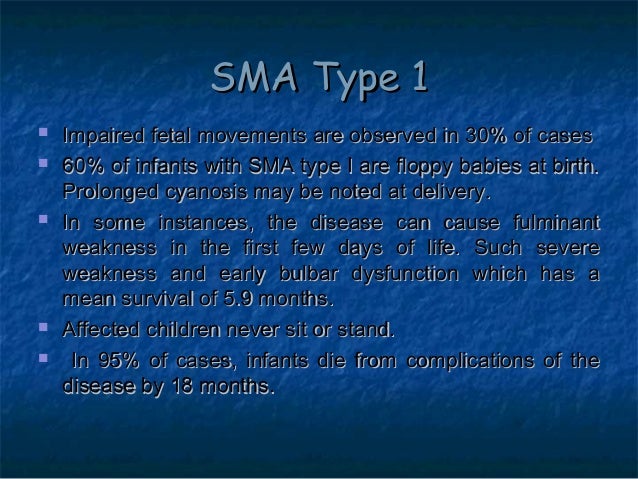 SMA Type 1

- Impaired fetal movements are observed in 30% of cases
- 60% of infants with SMA type I are floppy babies at birth. Prolonged cyanosis may be noted at delivery.
- In some instances, the disease can cause fulminant weakness in the first few days of life. Such severe weakness and early bulbar dysfunction which has a mean survival of 5.9 months.
- Affected children never sit or stand.
- In 95% of cases, infants die from complications of the disease by 18 months.